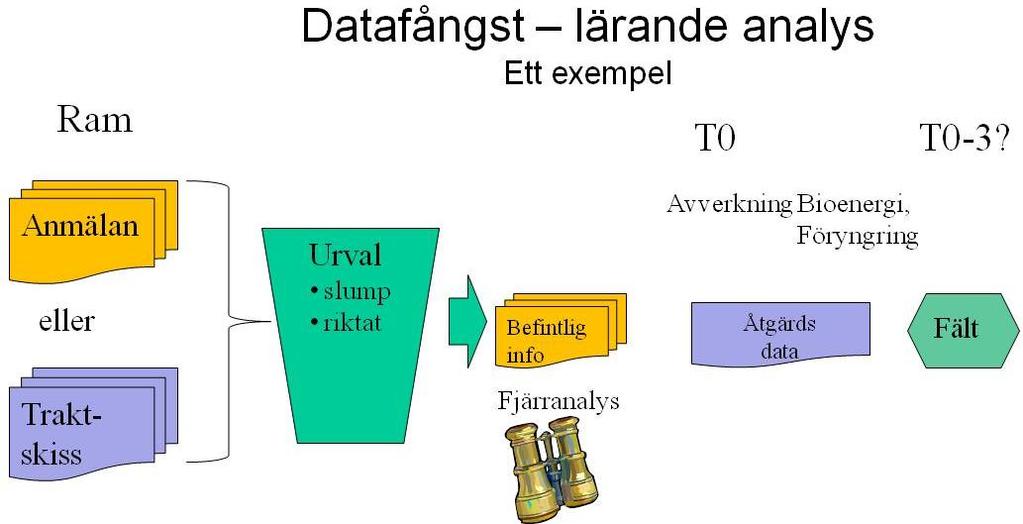 Datafångst – lärande analys
Ett exempel

Ram

Anmälan

eller

Trakt-skiss

Urval
• slump
• riktat

Befintlig info

Fjärranalys

T0

Avverkning Bioenergi, Föryngring

Åtgärds data

T0-3?

Fält